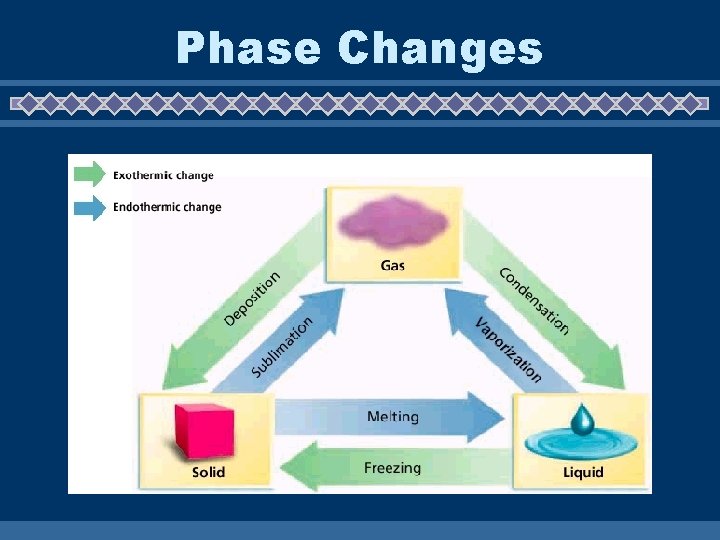 Phase Changes

Exothermic change
Endothermic change

Gas
Deposition
Sublimation
Condensation
Vaporization
Melting
Freezing
Solid
Liquid